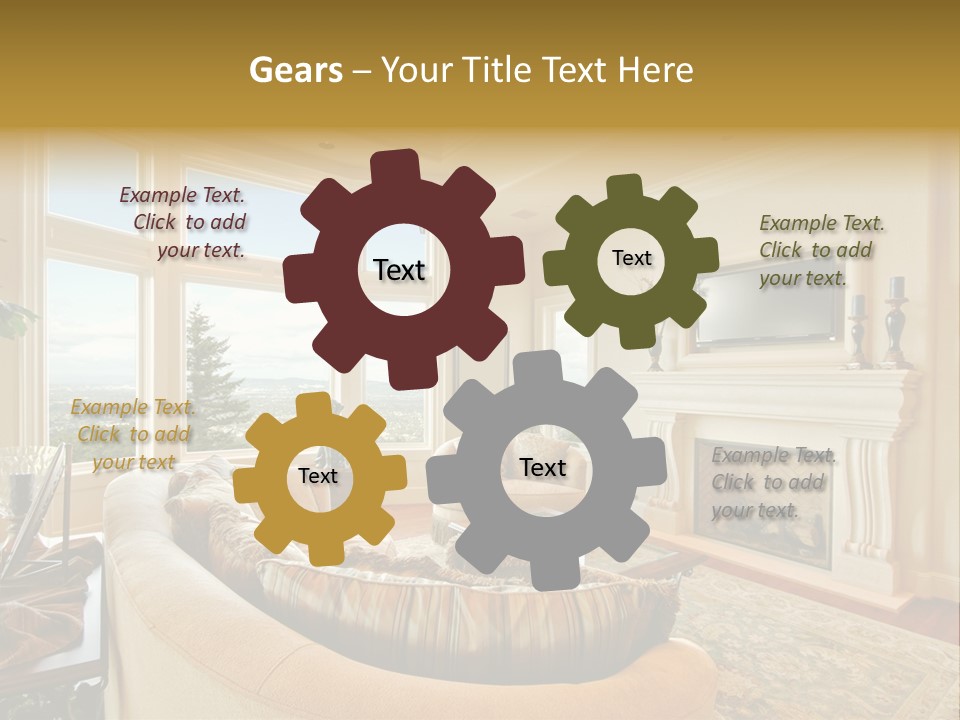 Gears – Your Title Text Here

Example Text. Click to add your text.

Text

Text

Example Text. Click to add your text.

Example Text. Click to add your text

Text

Text

Example Text. Click to add your text.